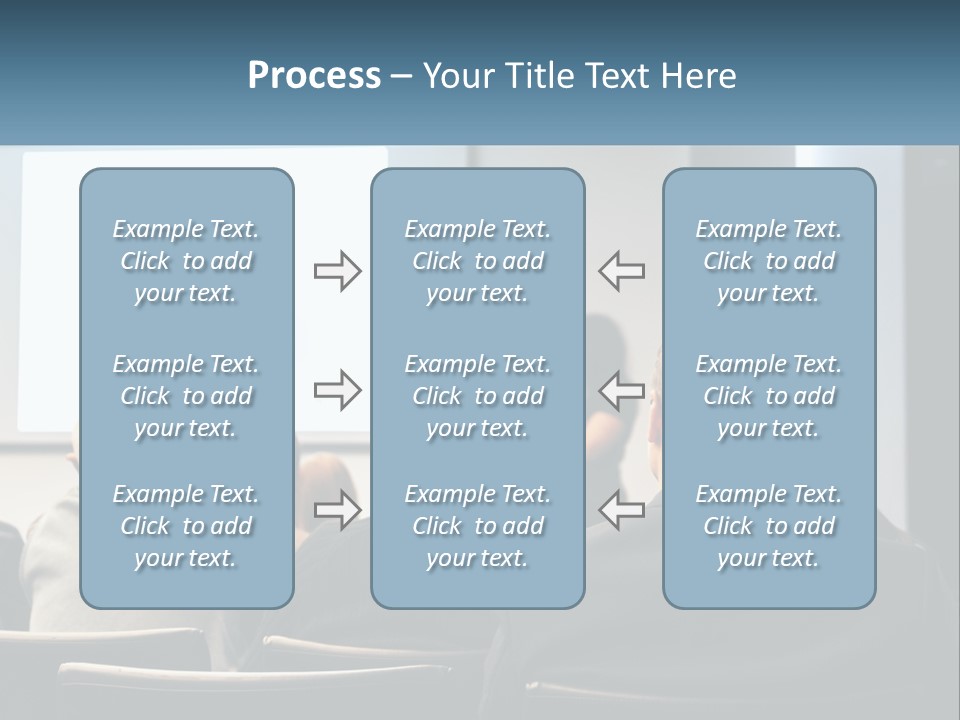 Process – Your Title Text Here

Example Text. Click to add your text.

Example Text. Click to add your text.

Example Text. Click to add your text.

Example Text. Click to add your text.

Example Text. Click to add your text.

Example Text. Click to add your text.

Example Text. Click to add your text.

Example Text. Click to add your text.

Example Text. Click to add your text.